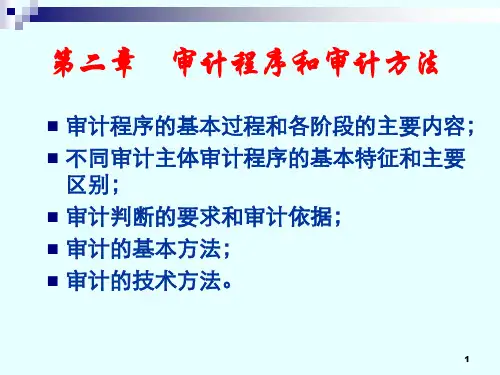 第二章　审计程序和审计方法

■ 审计程序的基本过程和各阶段的主要内容；
■ 不同审计主体审计程序的基本特征和主要区别；
■ 审计判断的要求和审计依据；
■ 审计的基本方法；
■ 审计的技术方法。

1